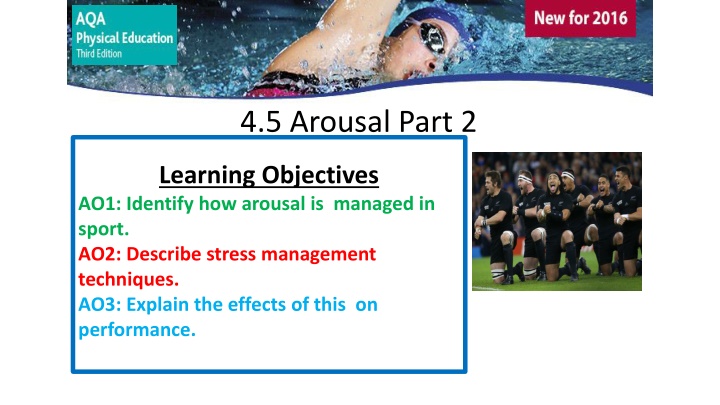 AQA
Physical Education
Third Edition

New for 2016

4.5 Arousal Part 2

Learning Objectives

AO1: Identify how arousal is managed in sport.

AO2: Describe stress management techniques.

AO3: Explain the effects of this on performance.